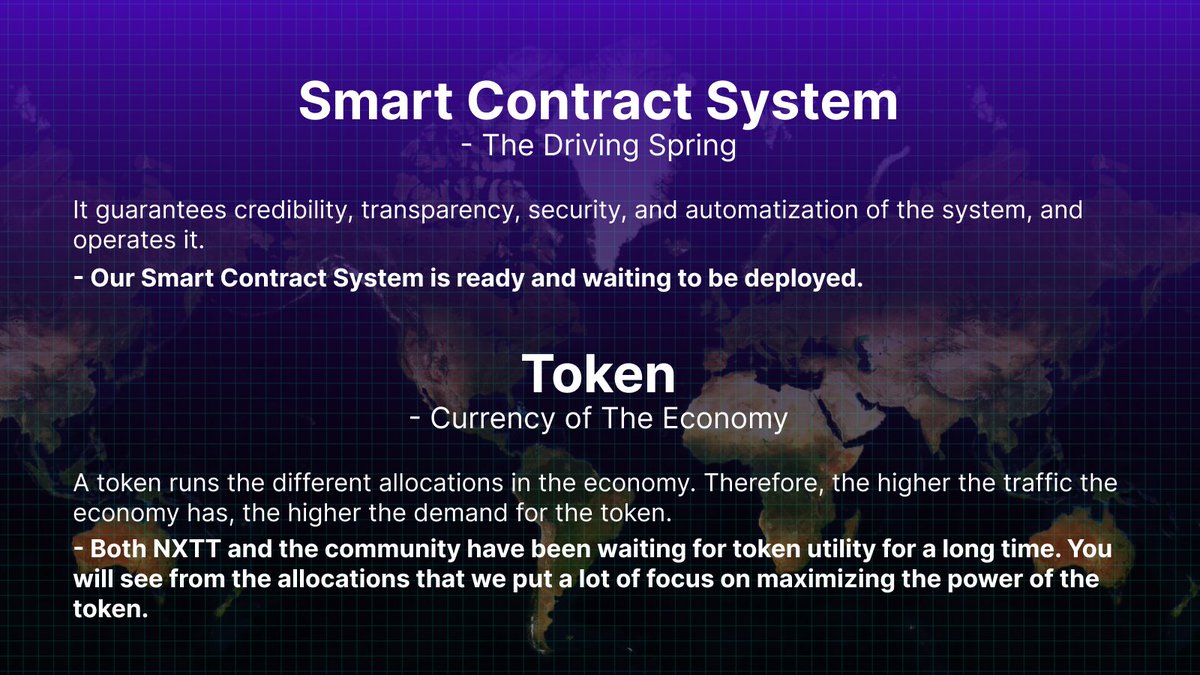 Smart Contract System
- The Driving Spring

It guarantees credibility, transparency, security, and automatization of the system, and operates it.

- Our Smart Contract System is ready and waiting to be deployed.

Token
- Currency of The Economy

A token runs the different allocations in the economy. Therefore, the higher the traffic the economy has, the higher the demand for the token.

- Both NXTT and the community have been waiting for token utility for a long time. You will see from the allocations that we put a lot of focus on maximizing the power of the token.